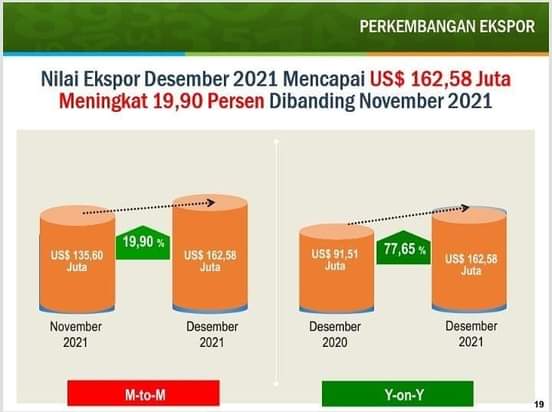 PERKEMBANGAN EKSPOR

Nilai Ekspor Desember 2021 Mencapai US$ 162,58 Juta Meningkat 19,90 Persen Dibanding November 2021

US$ 135,60 Juta

19,90 %

US$ 162,58 Juta

November 2021

Desember 2021

M-to-M

US$ 91,51 Juta

77,65 %

US$ 162,58 Juta

Desember 2020

Desember 2021

Y-on-Y

19